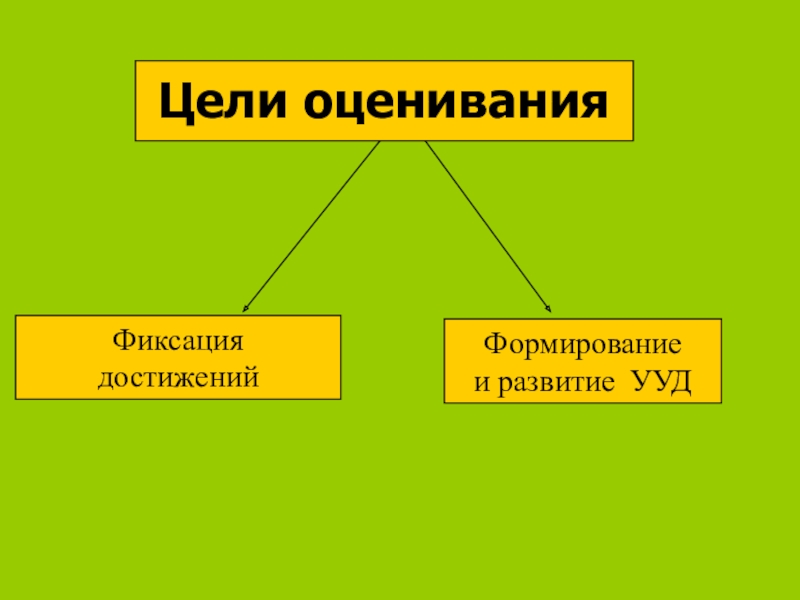 Цели оценивания

Фиксация достижений

Формирование и развитие УУД